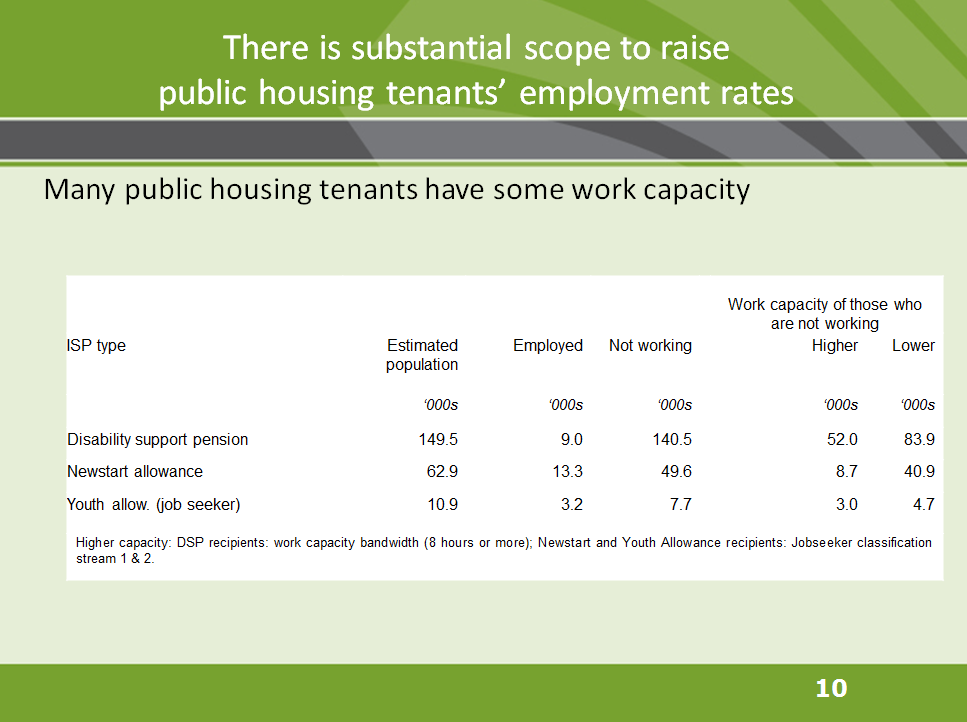 There is substantial scope to raise public housing tenants' employment rates

Many public housing tenants have some work capacity

| ISP type | Estimated population | Employed | Not working | Work capacity of those who are not working Higher | Lower |
|---|---|---|---|---|---|
| | '000s | '000s | '000s | '000s | '000s |
| Disability support pension | 149.5 | 9.0 | 140.5 | 52.0 | 83.9 |
| Newstart allowance | 62.9 | 13.3 | 49.6 | 8.7 | 40.9 |
| Youth allow. (job seeker) | 10.9 | 3.2 | 7.7 | 3.0 | 4.7 |

Higher capacity: DSP recipients: work capacity bandwidth (8 hours or more); Newstart and Youth Allowance recipients: Jobseeker classification stream 1 & 2.

10